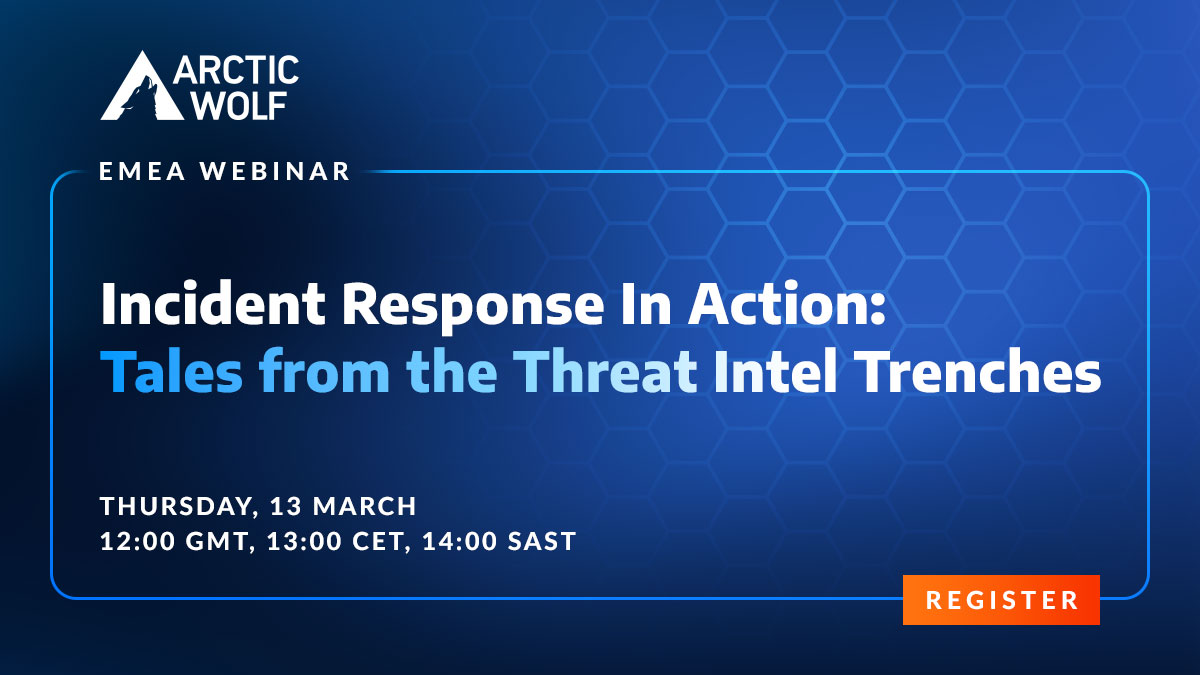 ARCTIC WOLF

EMEA WEBINAR

Incident Response In Action: Tales from the Threat Intel Trenches

THURSDAY, 13 MARCH
12:00 GMT, 13:00 CET, 14:00 SAST

REGISTER